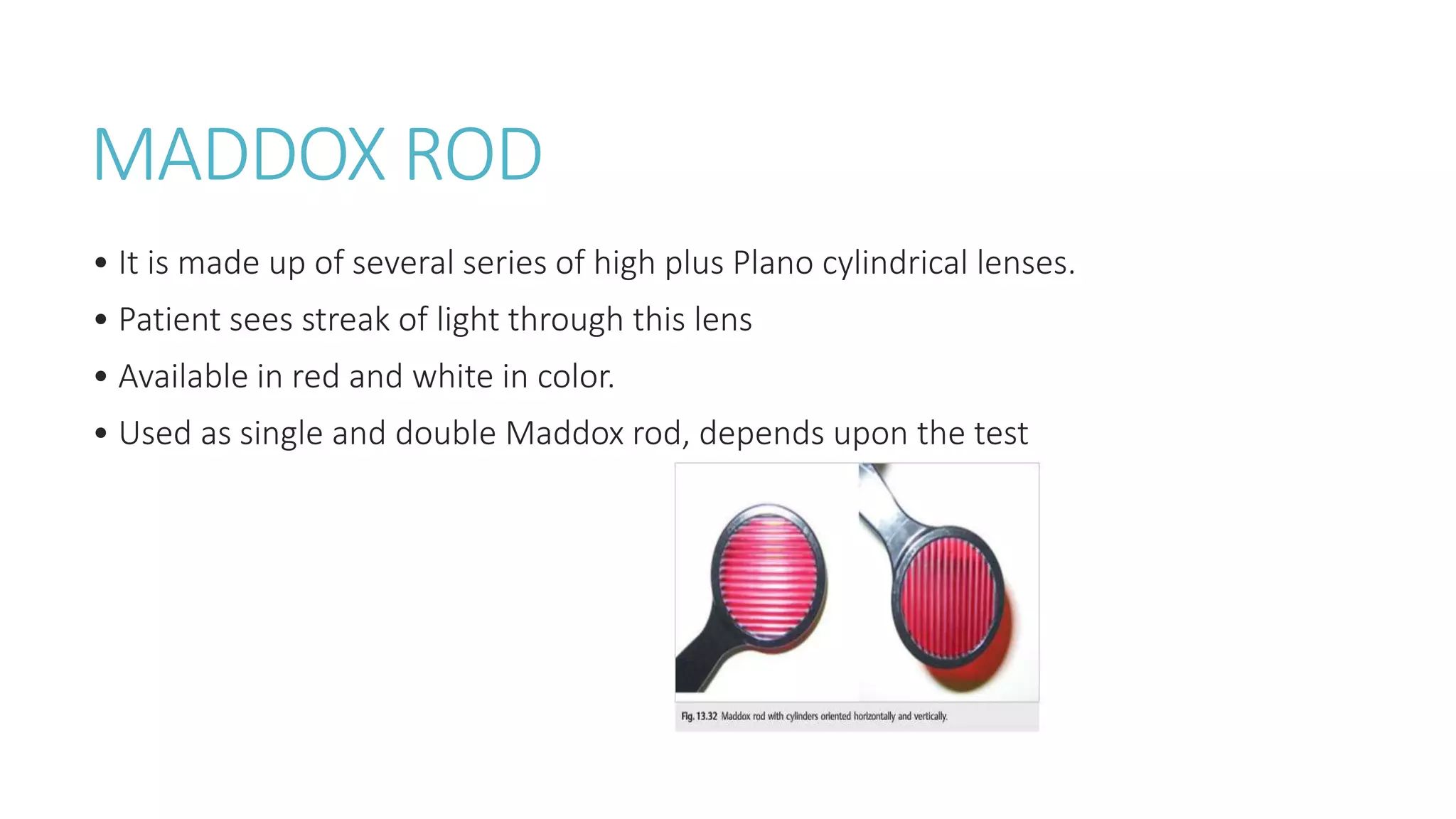 MADDOX ROD

• It is made up of several series of high plus Plano cylindrical lenses.
• Patient sees streak of light through this lens
• Available in red and white in color.
• Used as single and double Maddox rod, depends upon the test

Fig. 13.32 Maddox rod with cylinders oriented horizontally and vertically.